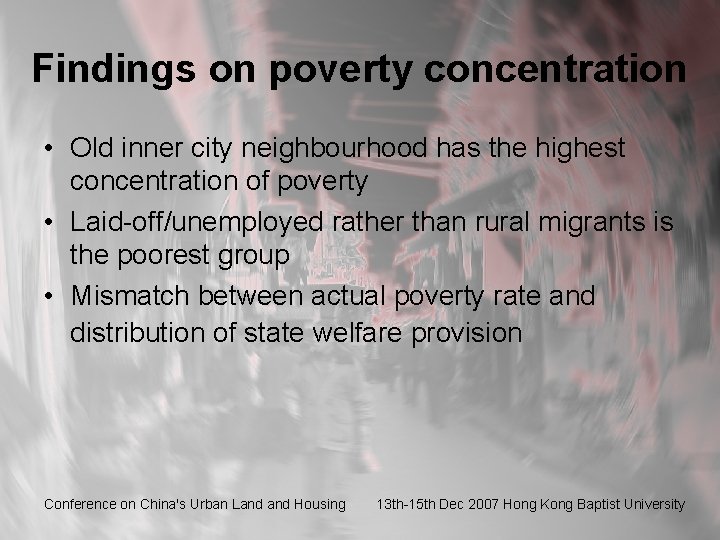 Findings on poverty concentration

• Old inner city neighbourhood has the highest concentration of poverty
• Laid-off/unemployed rather than rural migrants is the poorest group
• Mismatch between actual poverty rate and distribution of state welfare provision

Conference on China's Urban Land and Housing 13th-15th Dec 2007 Hong Kong Baptist University